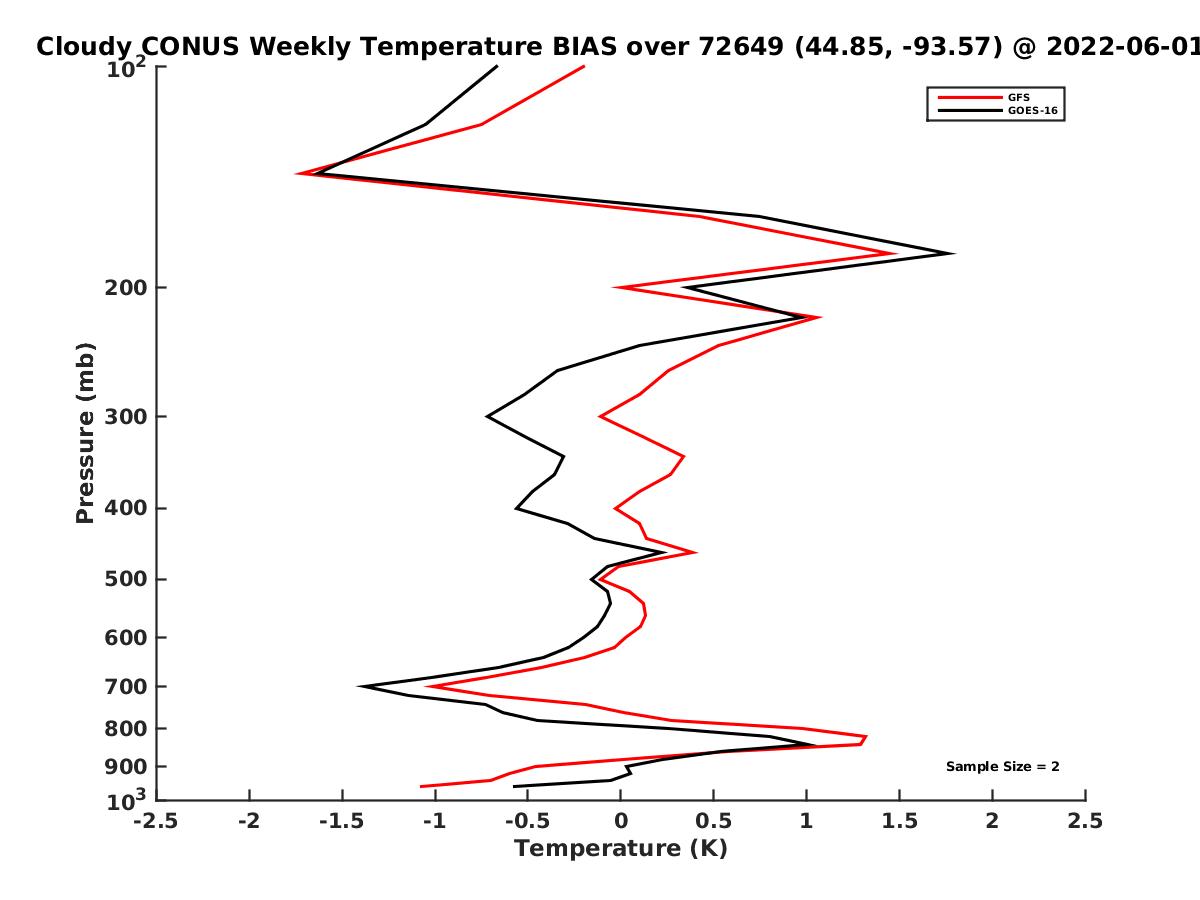 Cloudy CONUS Weekly Temperature BIAS over 72649 (44.85, -93.57) @ 2022-06-01

GFS
GOES-16

Pressure (mb)

$10^2$
200
300
400
500
600
700
800
900
$10^3$

Sample Size = 2

-2.5 -2 -1.5 -1 -0.5 0 0.5 1 1.5 2 2.5

Temperature (K)